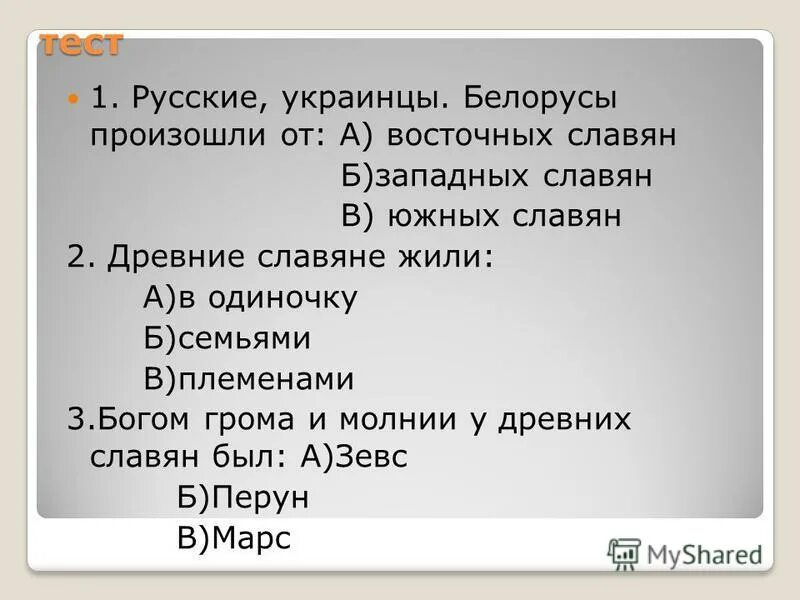 тест

1. Русские, украинцы. Белорусы произошли от: А) восточных славян
Б)западных славян
В) южных славян

2. Древние славяне жили:
А)в одиночку
Б)семьями
В)племенами

3.Богом грома и молнии у древних славян был: А)Зевс
Б)Перун
В)Марс

MyShared